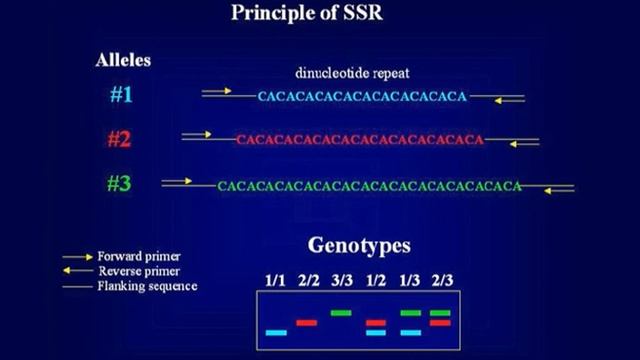 Principle of SSR

Alleles

dinucleotide repeat

#1 CACACACACACACACACACACA

#2 CACACACACACACACACACACACACA

#3 CACACACACACACACACACACACACACACACA

Forward primer
Reverse primer
Flanking sequence

Genotypes

1/1 2/2 3/3 1/2 1/3 2/3